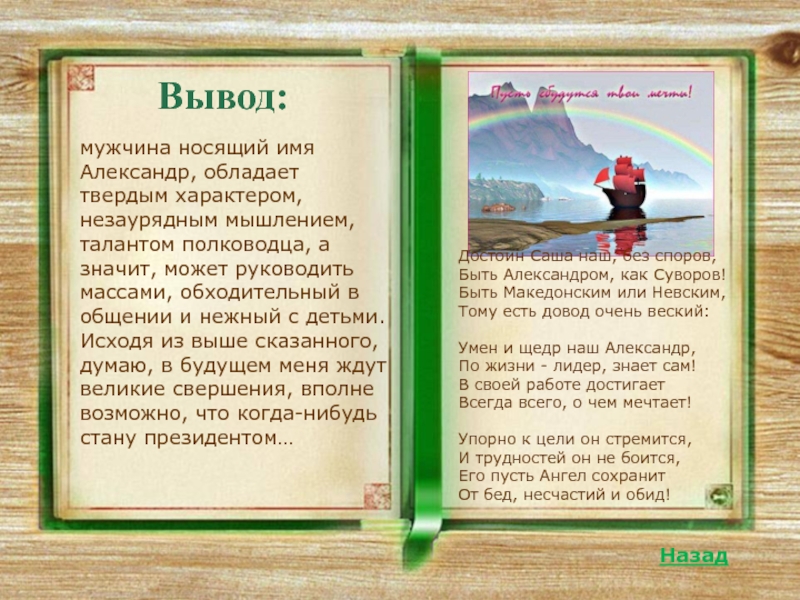 Вывод:

мужчина носящий имя Александр, обладает твердым характером, незаурядным мышлением, талантом полководца, а значит, может руководить массами, обходительный в общении и нежный с детьми. Исходя из выше сказанного, думаю, в будущем меня ждут великие свершения, вполне возможно, что когда-нибудь стану президентом…

Пусть сбудутся твои мечты!

Достоин Саша наш, без споров,
Быть Александром, как Суворов!
Быть Македонским или Невским,
Тому есть довод очень веский:

Умен и щедр наш Александр,
По жизни - лидер, знает сам!
В своей работе достигает
Всегда всего, о чем мечтает!

Упорно к цели он стремится,
И трудностей он не боится,
Его пусть Ангел сохранит
От бед, несчастий и обид!

Назад